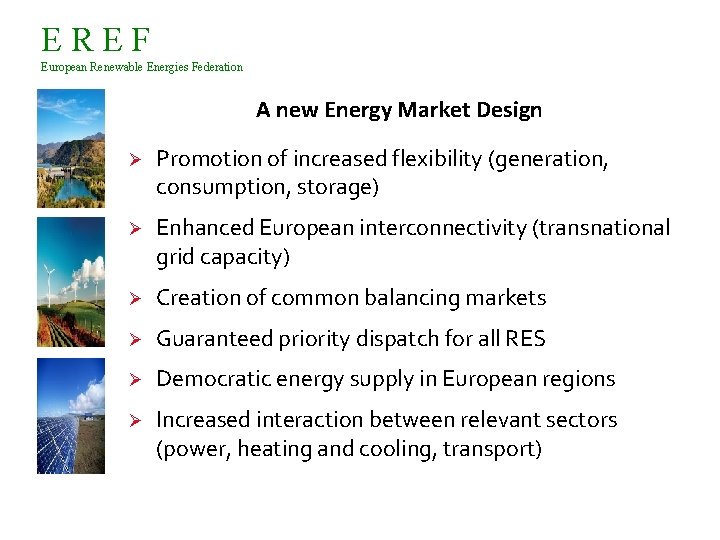 E R E F
European Renewable Energies Federation

A new Energy Market Design

➢ Promotion of increased flexibility (generation, consumption, storage)

➢ Enhanced European interconnectivity (transnational grid capacity)

➢ Creation of common balancing markets

➢ Guaranteed priority dispatch for all RES

➢ Democratic energy supply in European regions

➢ Increased interaction between relevant sectors (power, heating and cooling, transport)